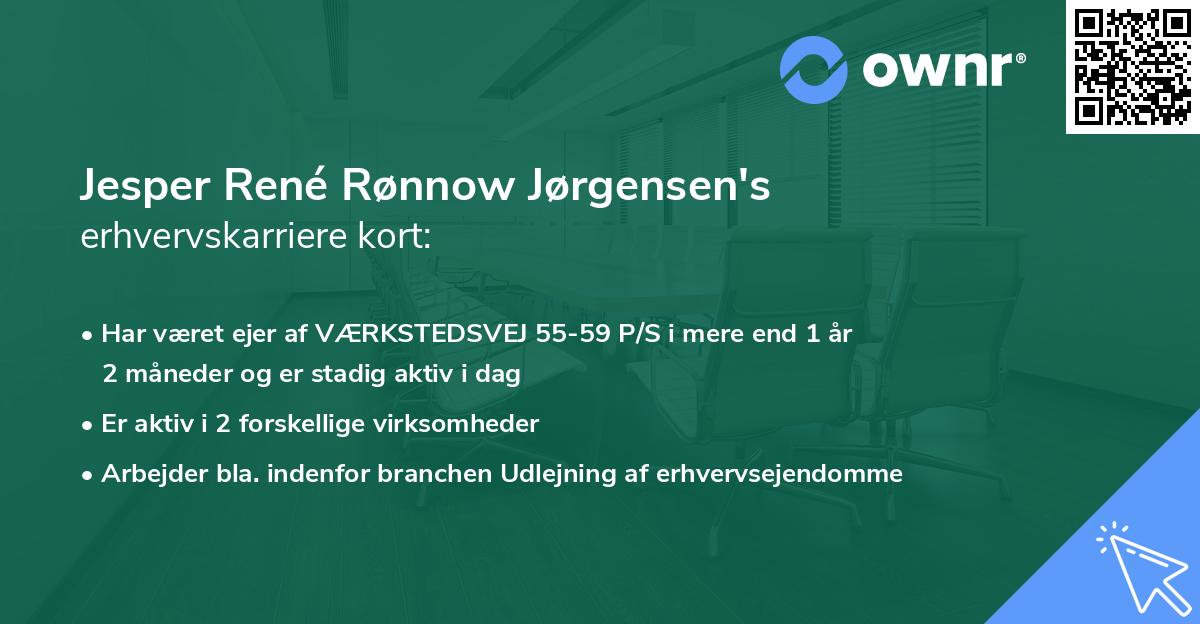 ownr®

Jesper René Rønnow Jørgensen's
erhvervskarriere kort:

• Har været ejer af VÆRKSTEDSVEJ 55-59 P/S i mere end 1 år 2 måneder og er stadig aktiv i dag
• Er aktiv i 2 forskellige virksomheder
• Arbejder bla. indenfor branchen Udlejning af erhvervsejendomme